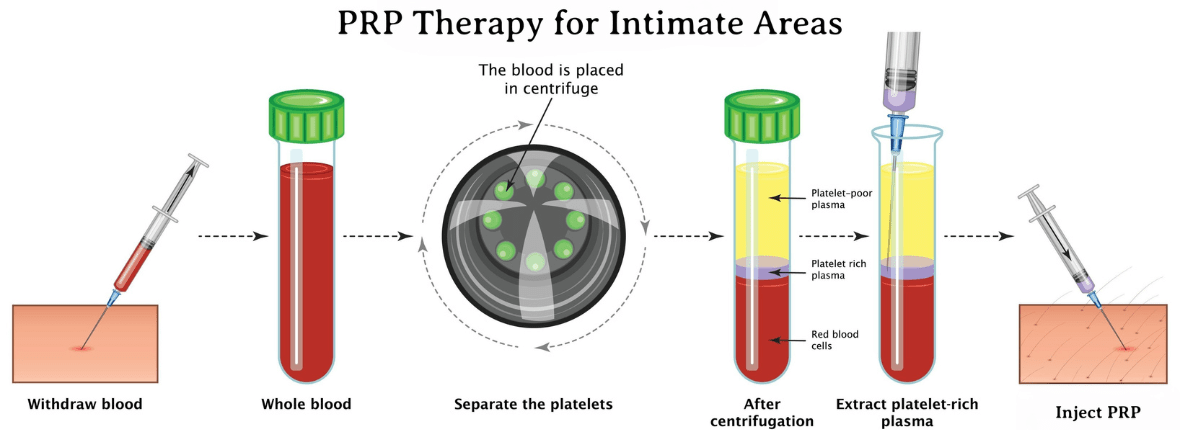 PRP Therapy for Intimate Areas

The blood is placed in centrifuge

Platelet-poor plasma

Platelet rich plasma

Red blood cells

Withdraw blood

Whole blood

Separate the platelets

After centrifugation

Extract platelet-rich plasma

Inject PRP